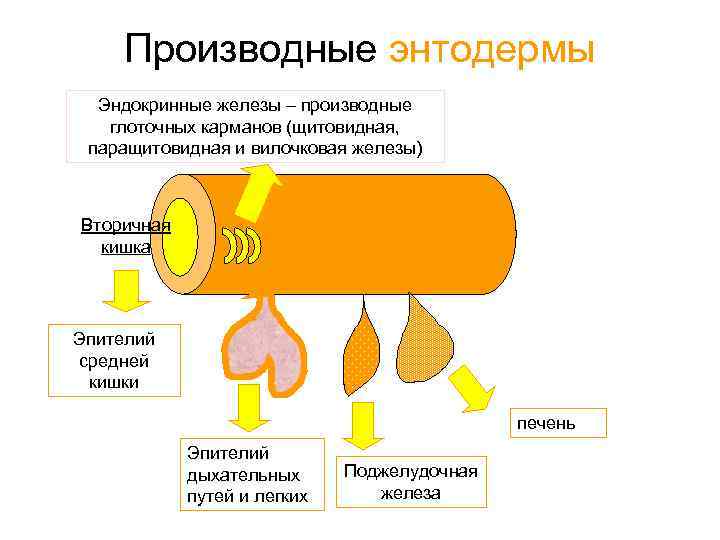 Производные энтодермы

Эндокринные железы – производные глоточных карманов (щитовидная, паращитовидная и вилочковая железы)

Вторичная кишка

Эпителий средней кишки

Эпителий дыхательных путей и легких

Поджелудочная железа

печень